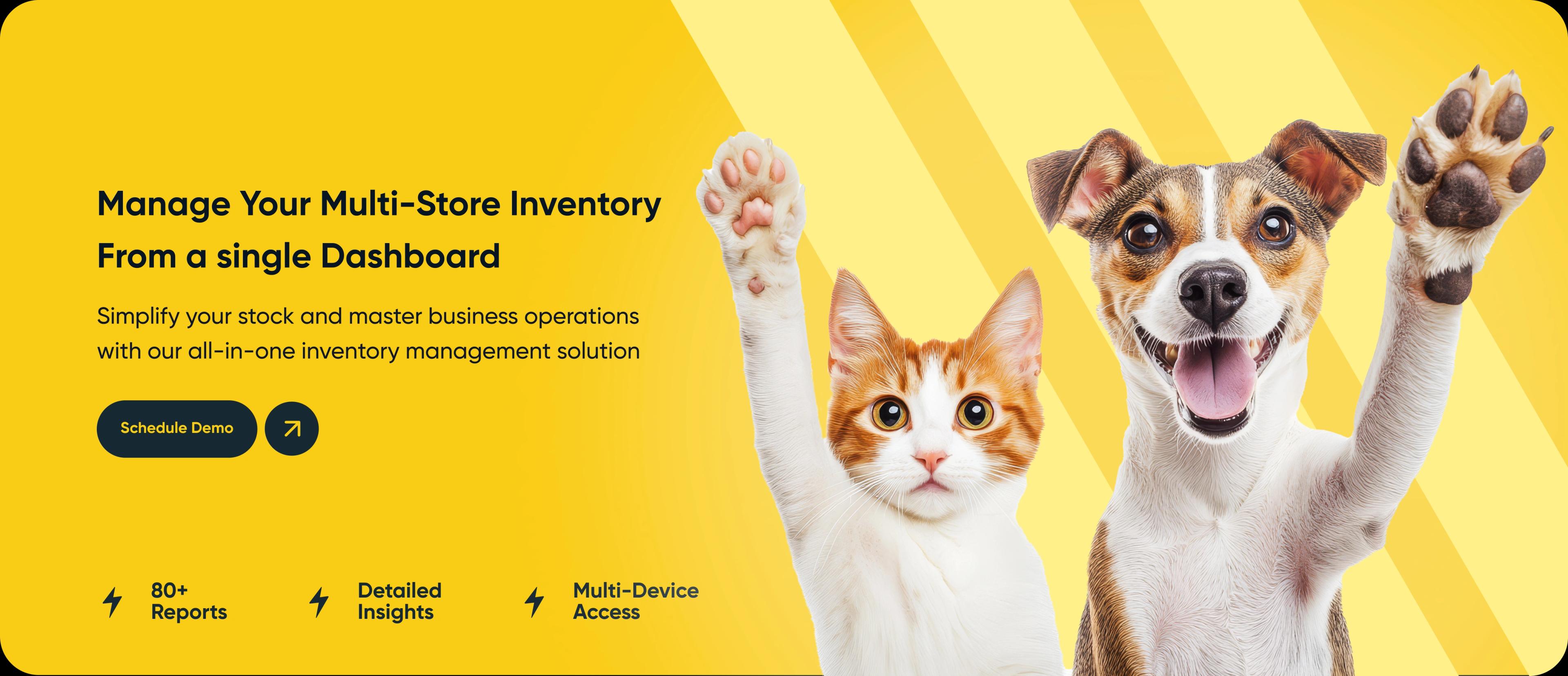 Manage Your Multi-Store Inventory From a single Dashboard

Simplify your stock and master business operations with our all-in-one inventory management solution

Schedule Demo

80+ Reports

Detailed Insights

Multi-Device Access